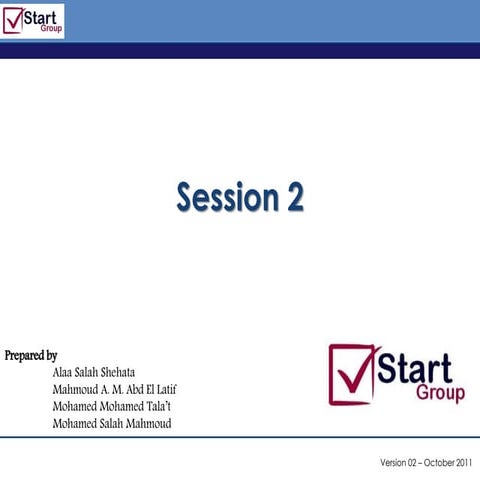 Start
Group

Session 2

Prepared by
Alaa Salah Shehata
Mahmoud A. M. Abd El Latif
Mohamed Mohamed Tala't
Mohamed Salah Mahmoud

Start
Group

Version 02 – October 2011